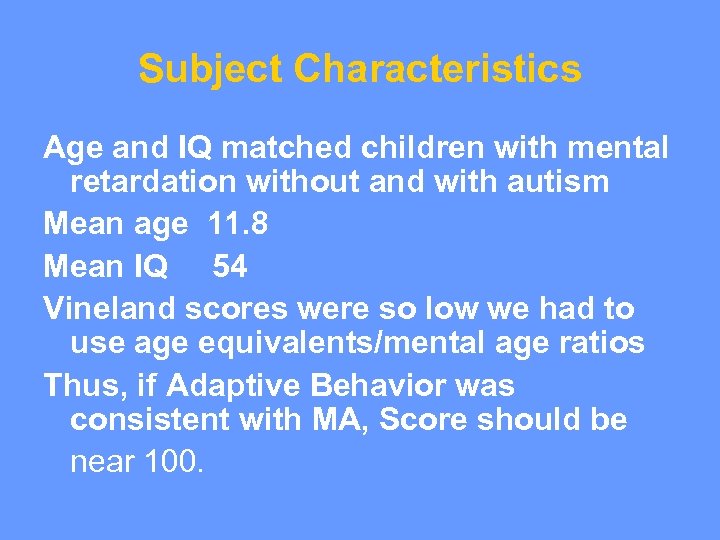 Subject Characteristics

Age and IQ matched children with mental retardation without and with autism

Mean age 11.8

Mean IQ 54

Vineland scores were so low we had to use age equivalents/mental age ratios

Thus, if Adaptive Behavior was consistent with MA, Score should be near 100.